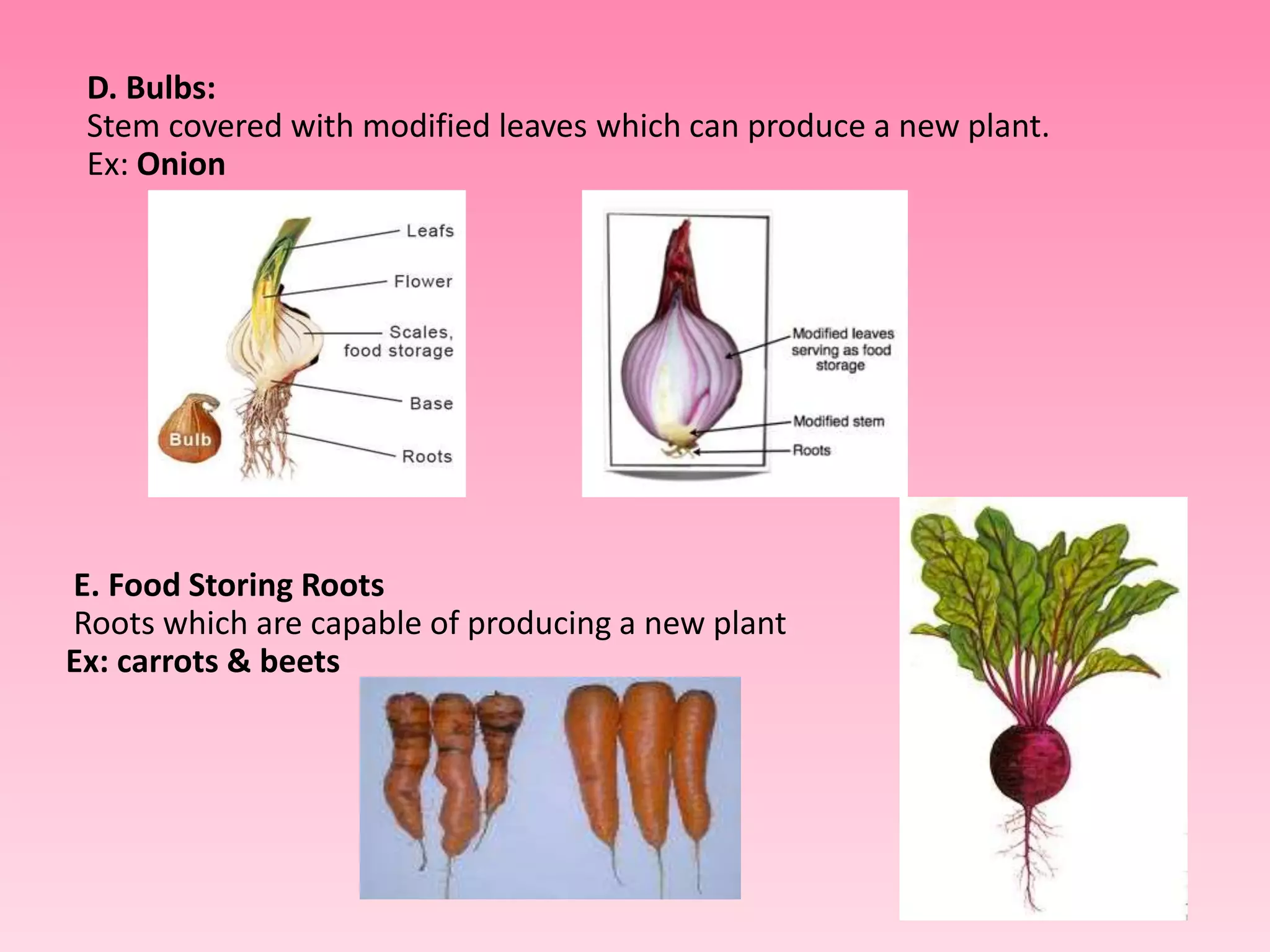 D. Bulbs:
Stem covered with modified leaves which can produce a new plant.
Ex: Onion

Leafs
Flower
Scales, food storage
Base
Roots
Bulb

Modified leaves serving as food storage
Modified stem
Roots

E. Food Storing Roots
Roots which are capable of producing a new plant
Ex: carrots & beets